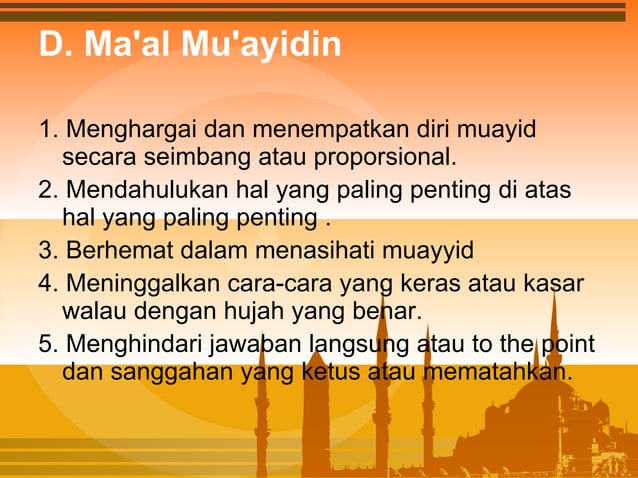 D. Ma'al Mu'ayidin

1. Menghargai dan menempatkan diri muayid secara seimbang atau proporsional.
2. Mendahulukan hal yang paling penting di atas hal yang paling penting .
3. Berhemat dalam menasihati muayyid
4. Meninggalkan cara-cara yang keras atau kasar walau dengan hujah yang benar.
5. Menghindari jawaban langsung atau to the point dan sanggahan yang ketus atau mematahkan.